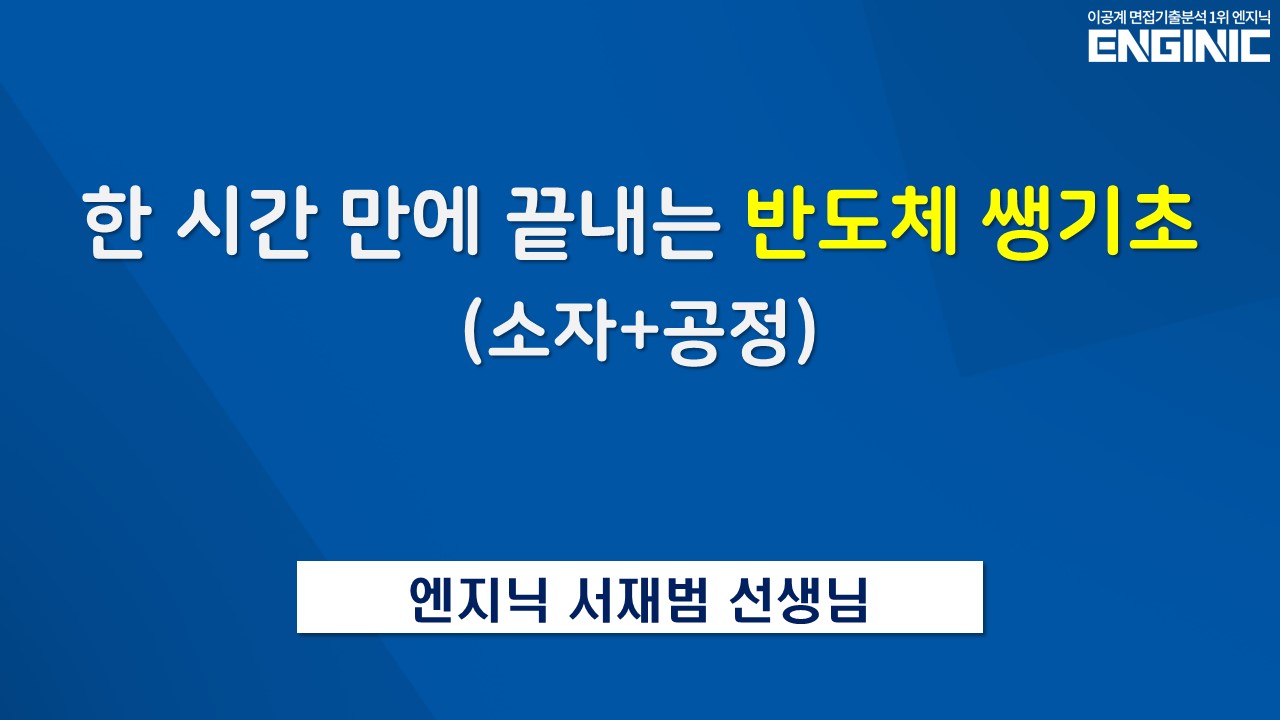 이공계 면접기출분석 1위 엔지닉
ENGINIC

한 시간 만에 끝내는 반도체 쌩기초
(소자+공정)

엔지닉 서재범 선생님